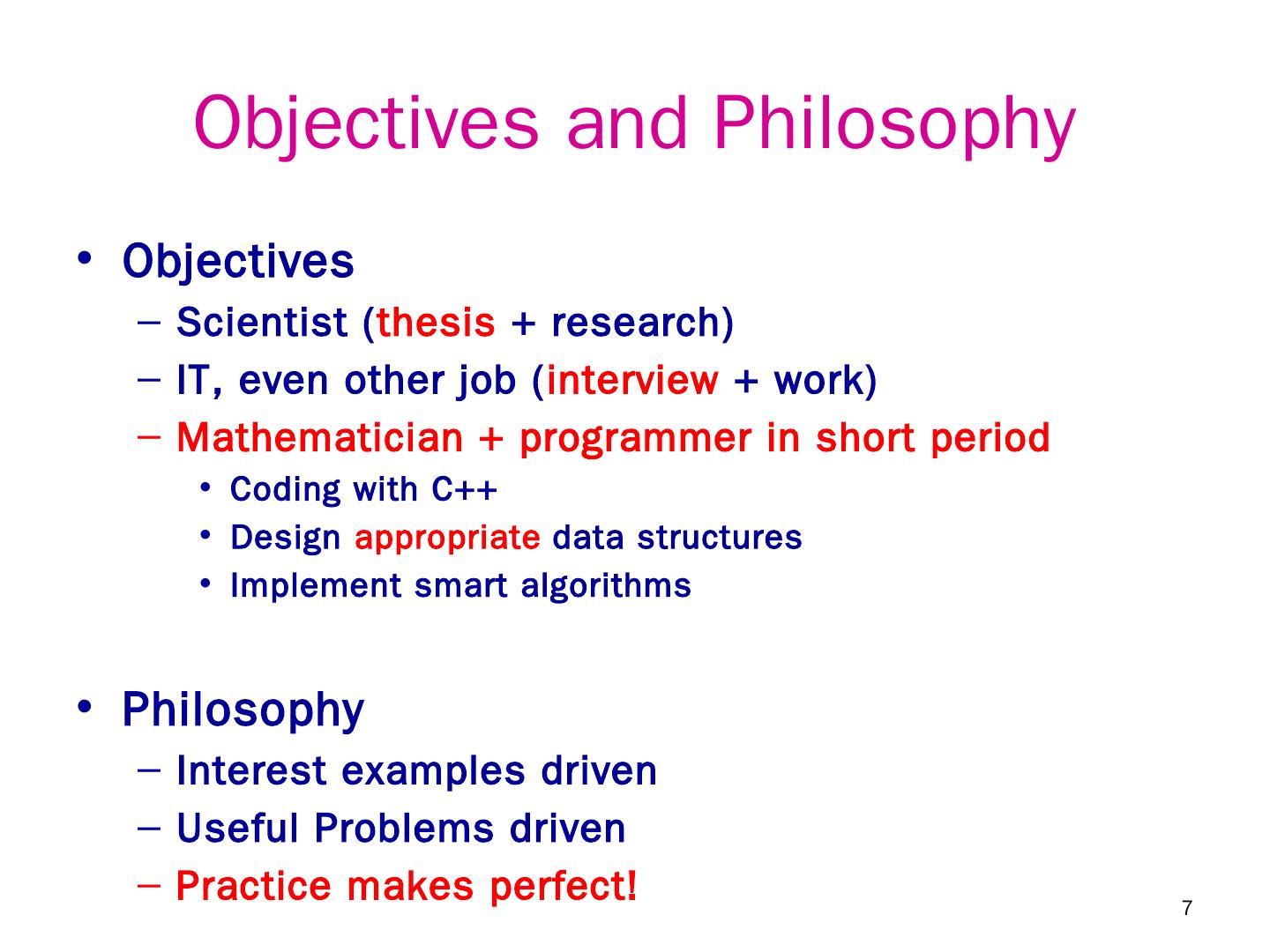 Objectives and Philosophy

• Objectives
– Scientist (thesis + research)
– IT, even other job (interview + work)
– Mathematician + programmer in short period
• Coding with C++
• Design appropriate data structures
• Implement smart algorithms

• Philosophy
– Interest examples driven
– Useful Problems driven
– Practice makes perfect!

7